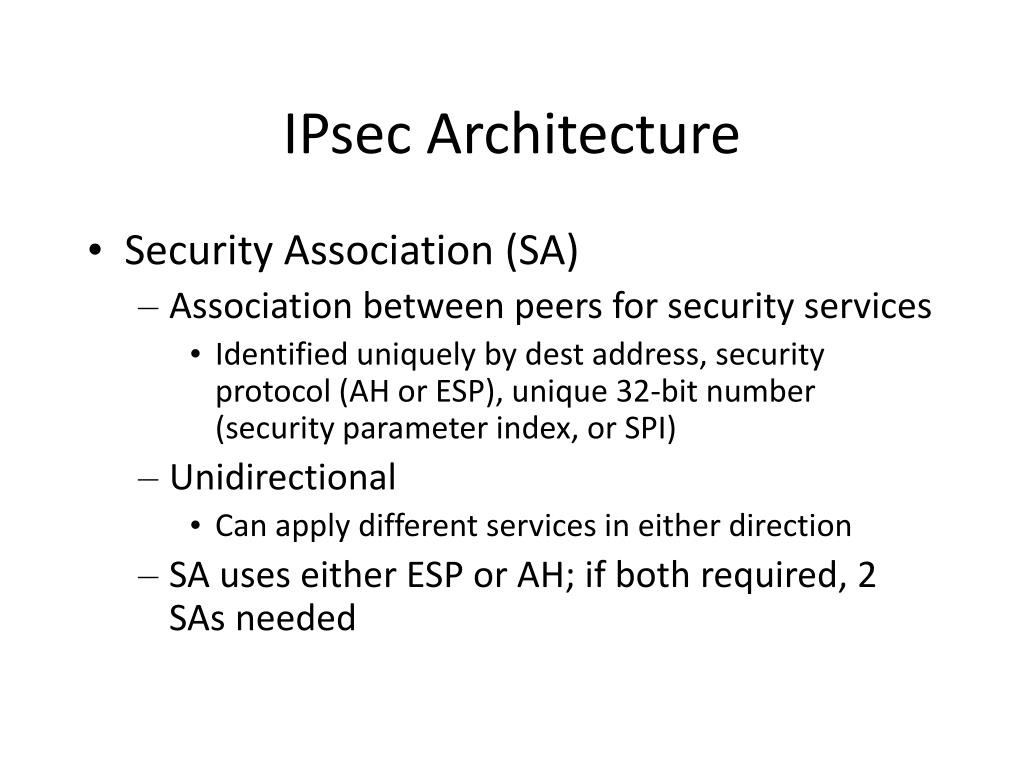 IPsec Architecture

• Security Association (SA)
– Association between peers for security services
• Identified uniquely by dest address, security protocol (AH or ESP), unique 32-bit number (security parameter index, or SPI)
– Unidirectional
• Can apply different services in either direction
– SA uses either ESP or AH; if both required, 2 SAs needed